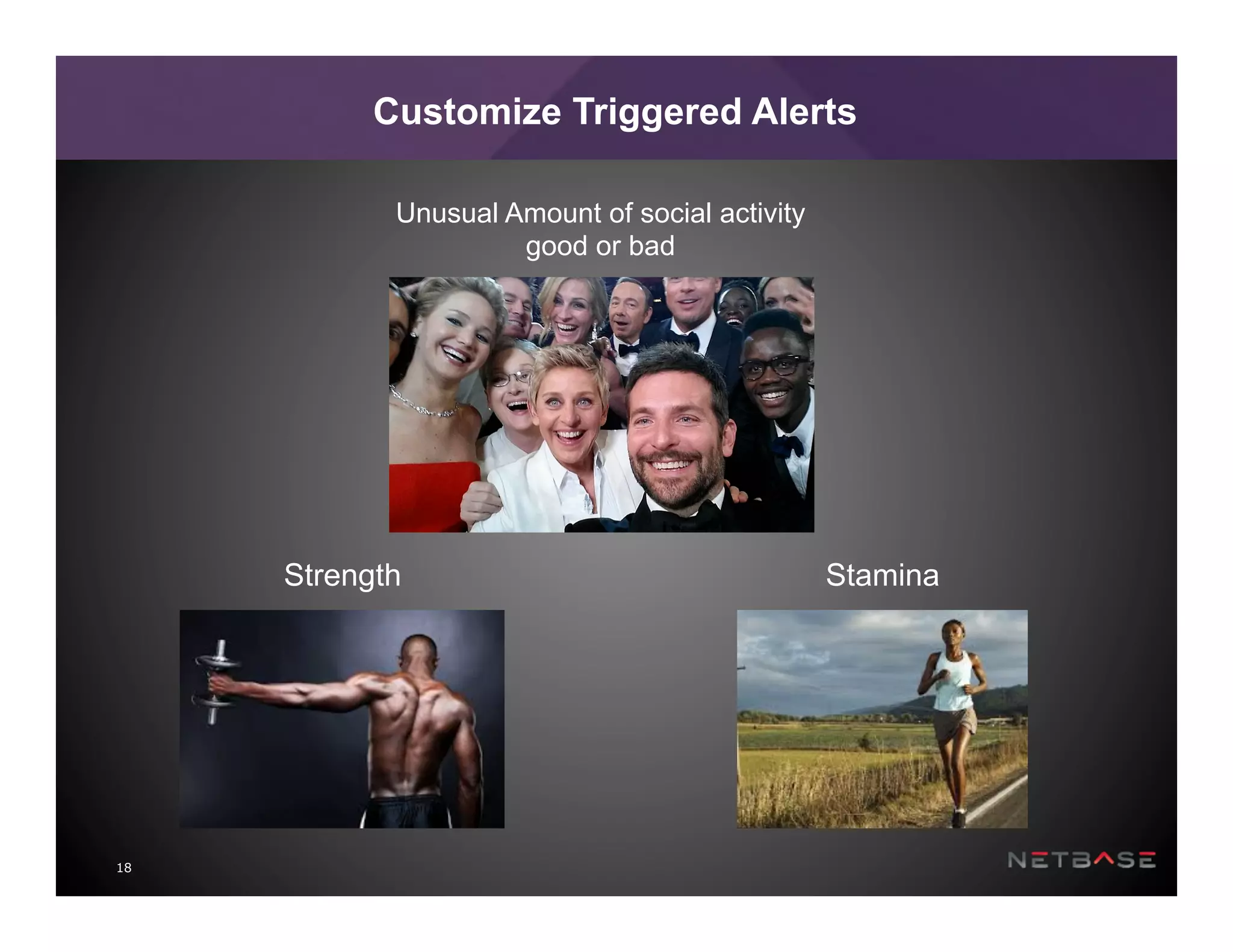 Customize Triggered Alerts

Unusual Amount of social activity
good or bad

Strength

Stamina

18

NETBASE